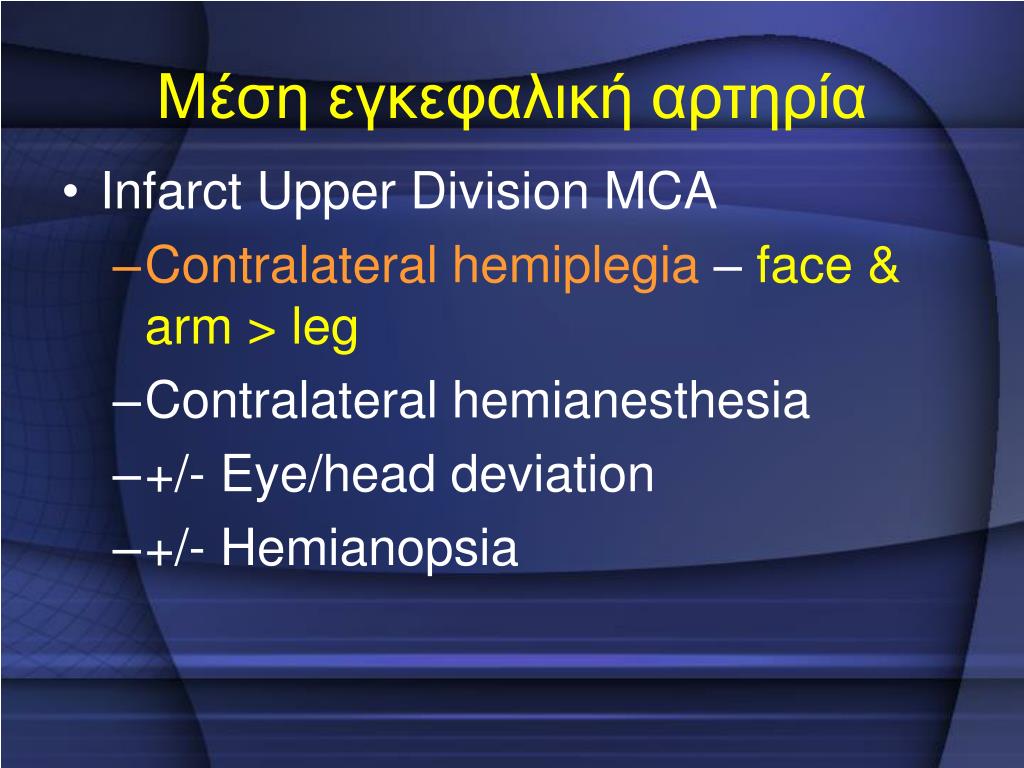 Μέση εγκεφαλική αρτηρία

• Infarct Upper Division MCA
–Contralateral hemiplegia – face & arm > leg
–Contralateral hemianesthesia
–+/- Eye/head deviation
–+/- Hemianopsia